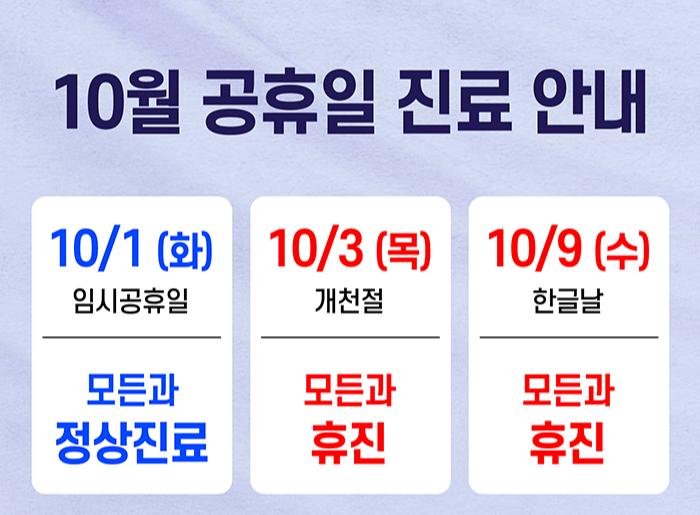 10월 공휴일 진료 안내

10/1 (화)
임시공휴일

모든과
정상진료

10/3 (목)
개천절

모든과
휴진

10/9 (수)
한글날

모든과
휴진